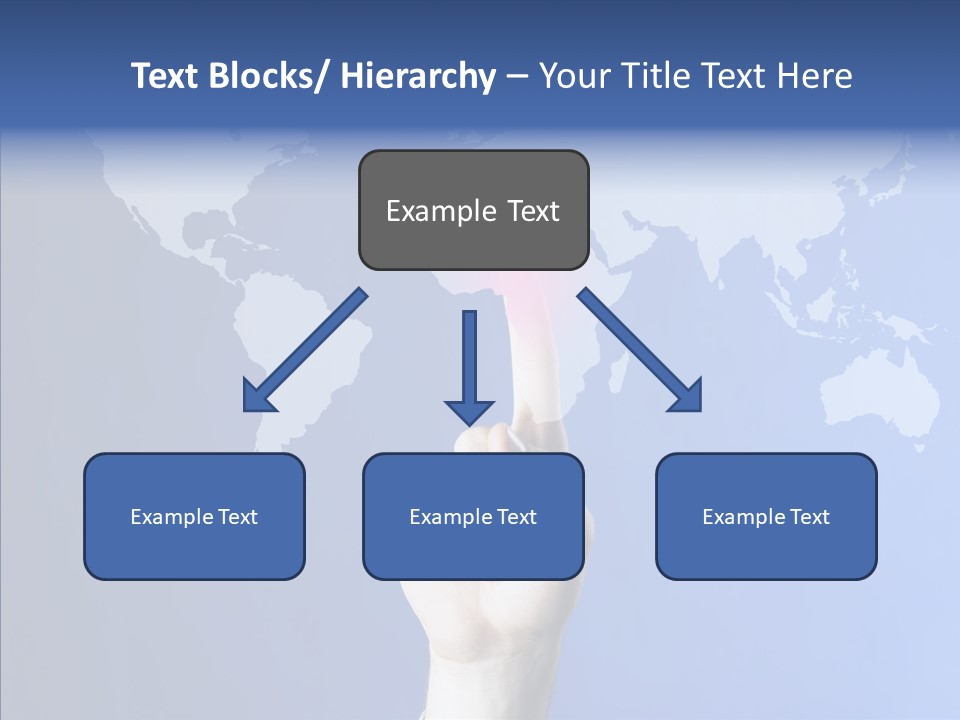 Text Blocks/ Hierarchy – Your Title Text Here

Example Text

Example Text

Example Text

Example Text